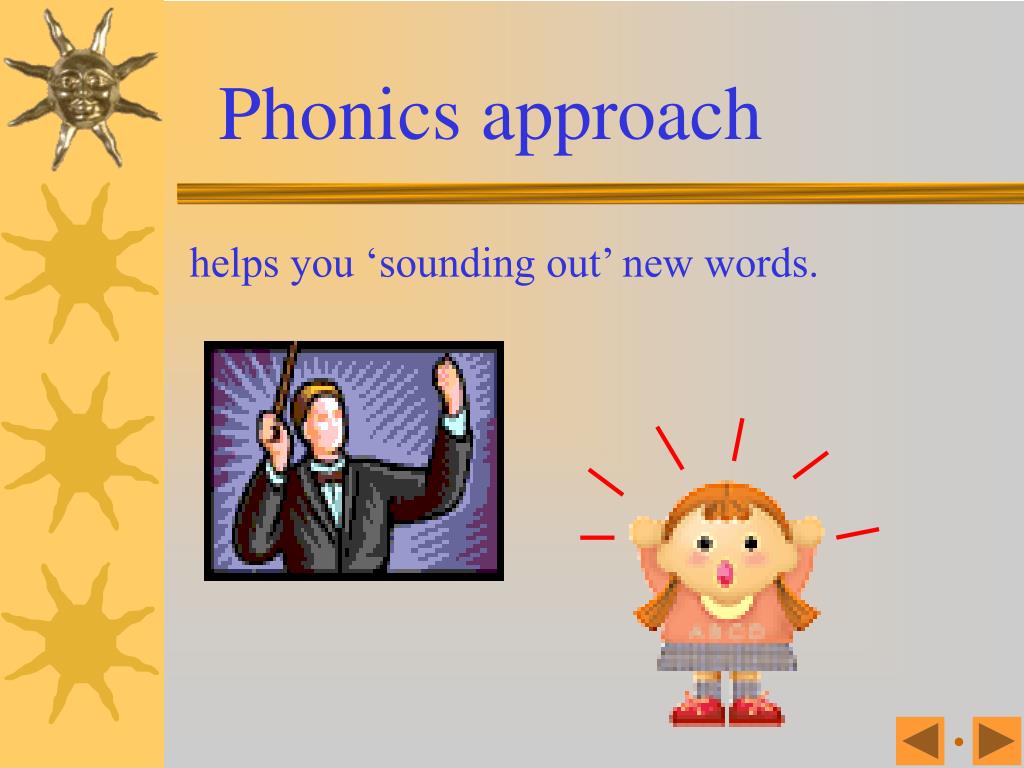 Phonics approach

helps you ‘sounding out’ new words.

ABCD